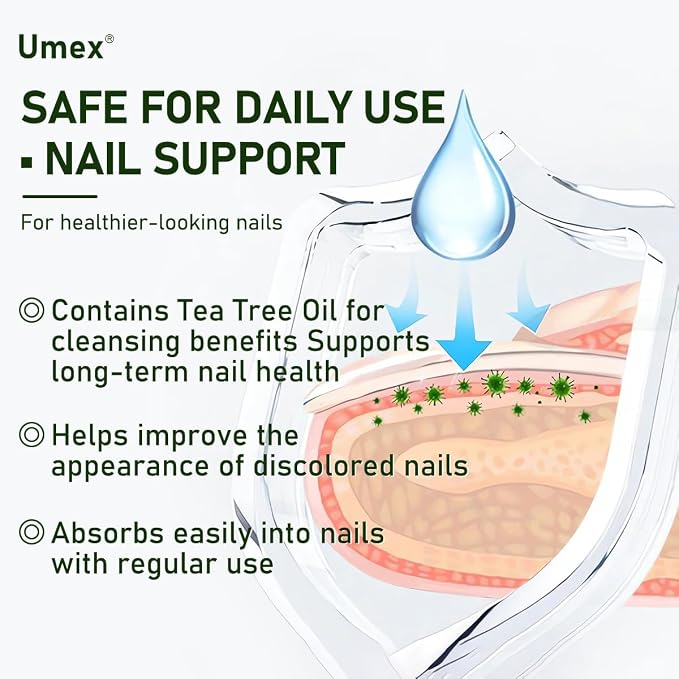 Umex®

SAFE FOR DAILY USE
▪ NAIL SUPPORT

For healthier-looking nails

◎ Contains Tea Tree Oil for cleansing benefits Supports long-term nail health

◎ Helps improve the appearance of discolored nails

◎ Absorbs easily into nails with regular use